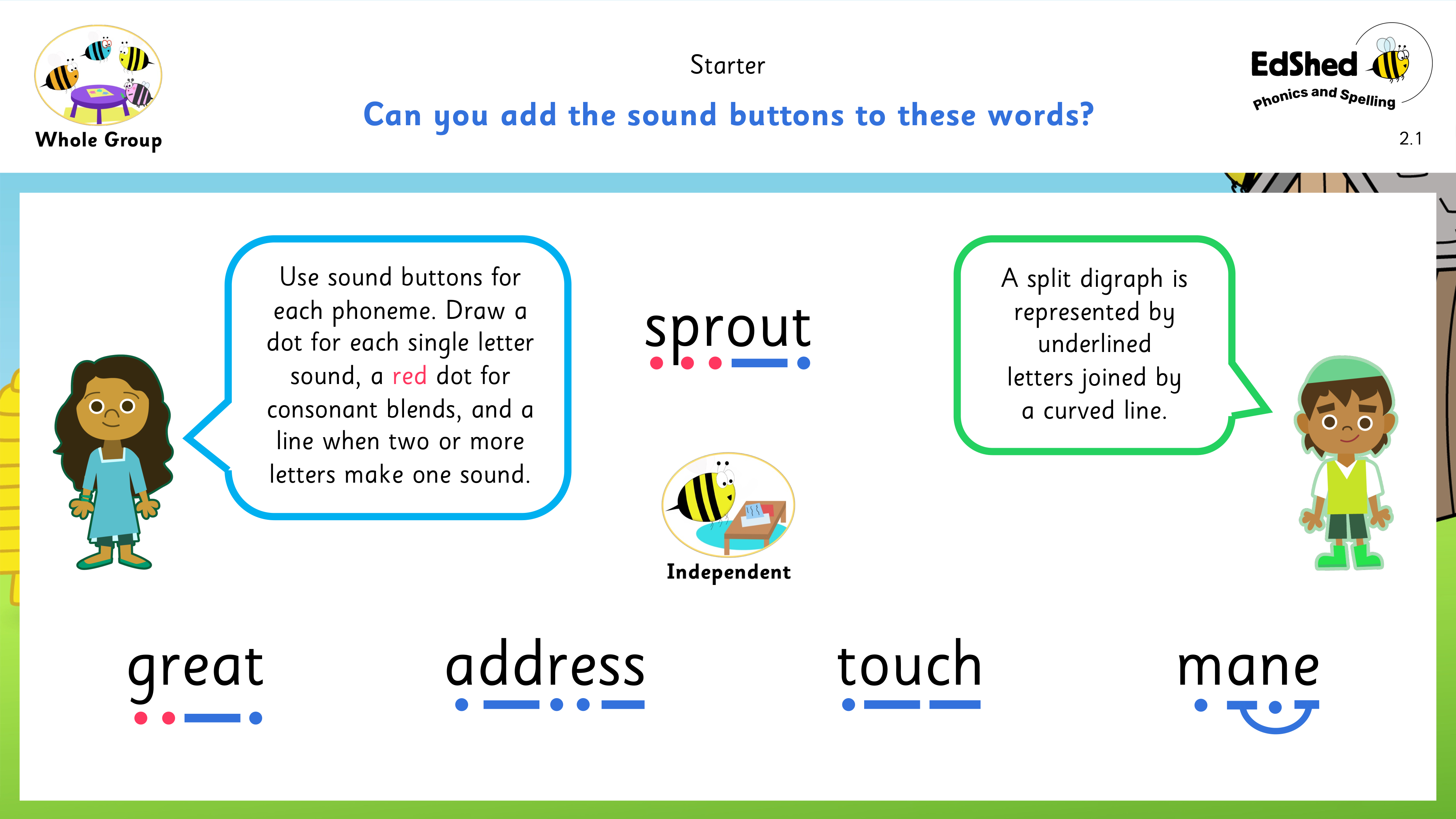 Whole Group

Starter

Can you add the sound buttons to these words?

EdShed
Phonics and Spelling

2.1

Use sound buttons for each phoneme. Draw a dot for each single letter sound, a red dot for consonant blends, and a line when two or more letters make one sound.

sprout

A split digraph is represented by underlined letters joined by a curved line.

Independent

great

address

touch

mane